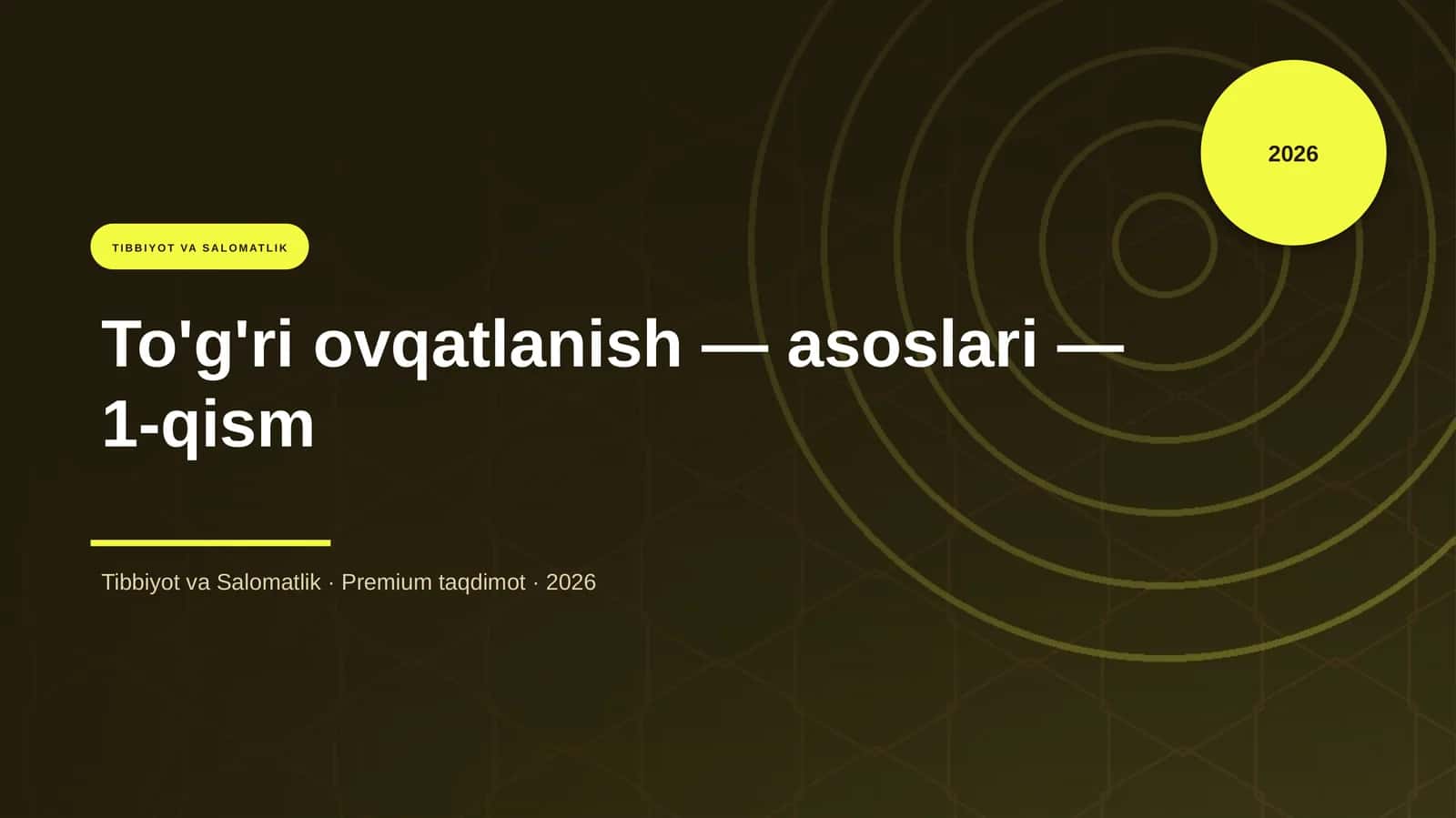 2026

TIBBIYOT VA SALOMATLIK

To'g'ri ovqatlanish — asoslari — 1-qism

Tibbiyot va Salomatlik · Premium taqdimot · 2026